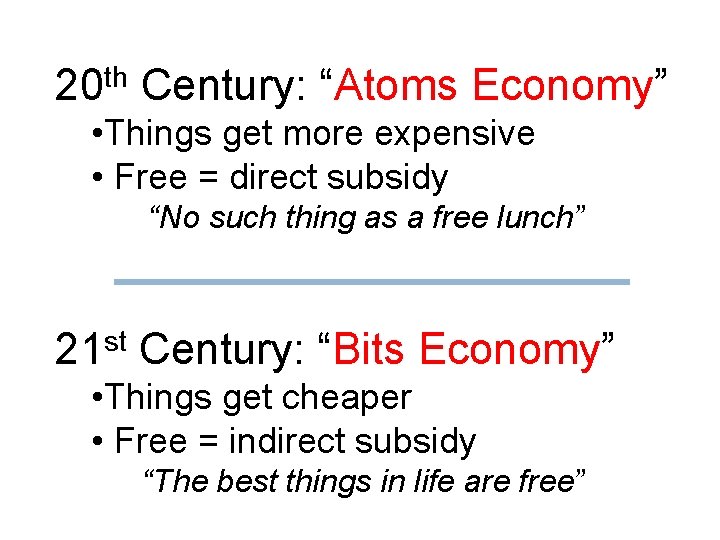 20th Century: “Atoms Economy”

•Things get more expensive

• Free = direct subsidy

“No such thing as a free lunch”

21st Century: “Bits Economy”

•Things get cheaper

• Free = indirect subsidy

“The best things in life are free”